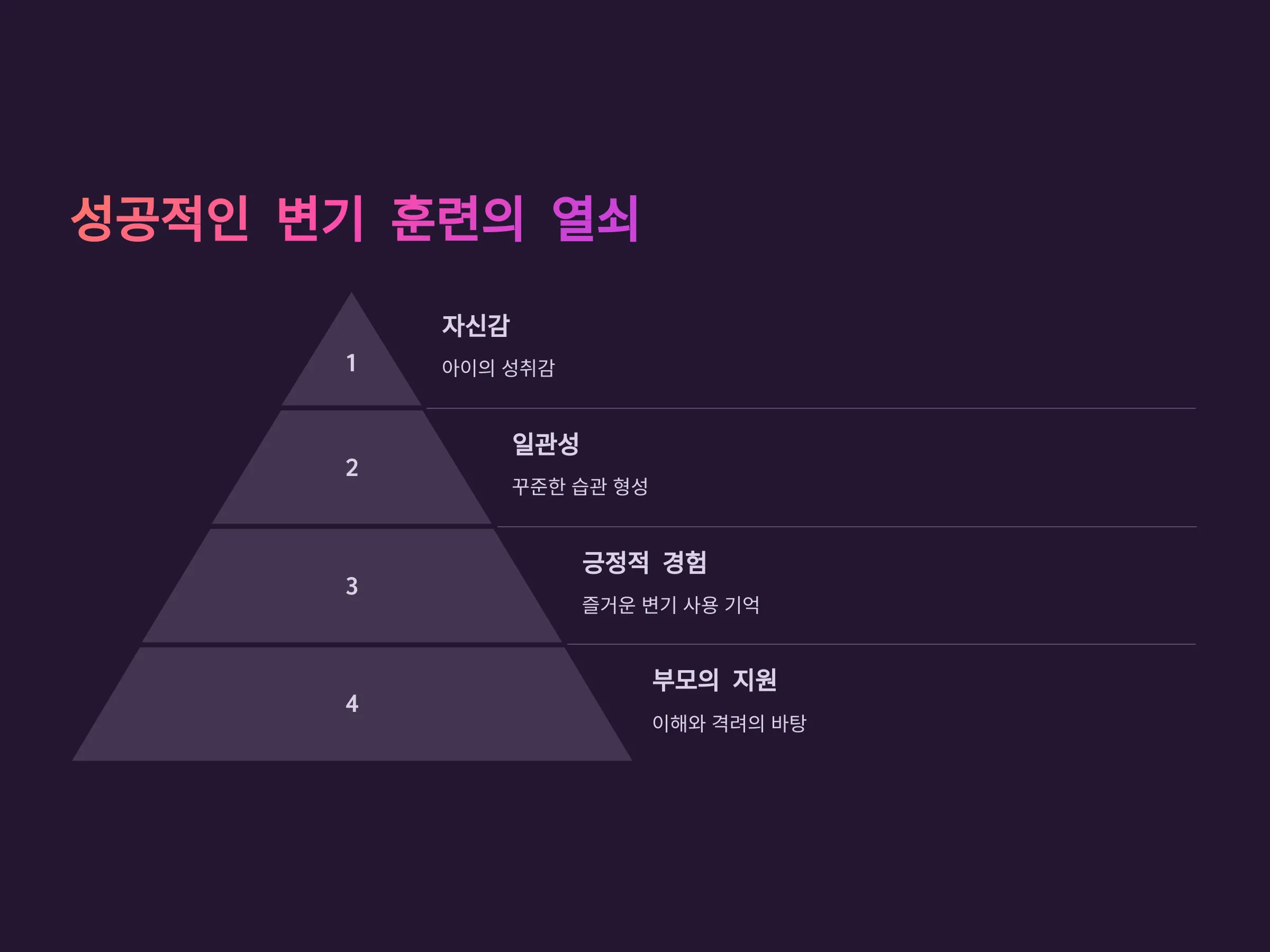 성공적인 변기 훈련의 열쇠

1

자신감

아이의 성취감

2

일관성

꾸준한 습관 형성

3

긍정적 경험

즐거운 변기 사용 기억

4

부모의 지원

이해와 격려의 바탕